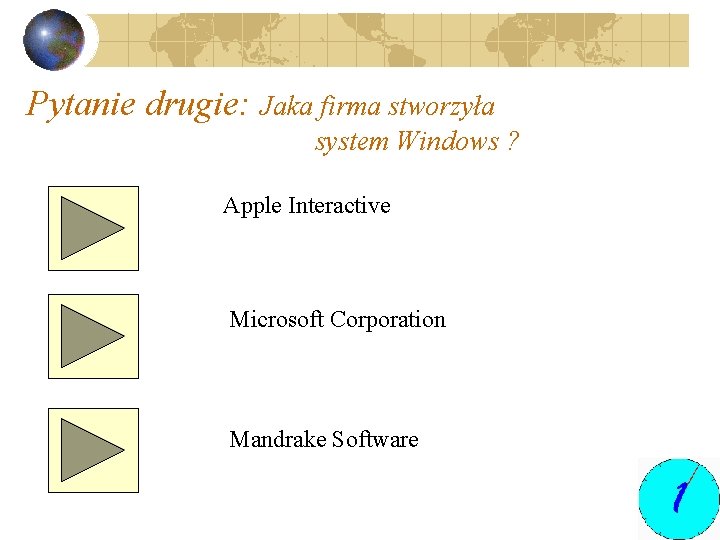 Pytanie drugie: Jaka firma stworzyła system Windows ?

Apple Interactive

Microsoft Corporation

Mandrake Software

1